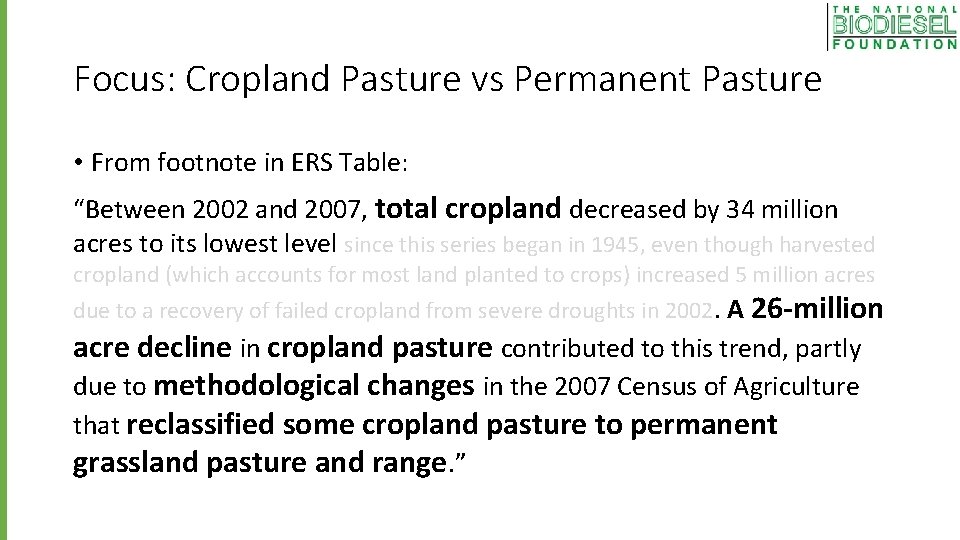 THE NATIONAL
BIODIESEL
FOUNDATION

Focus: Cropland Pasture vs Permanent Pasture

• From footnote in ERS Table:

“Between 2002 and 2007, total cropland decreased by 34 million acres to its lowest level since this series began in 1945, even though harvested cropland (which accounts for most land planted to crops) increased 5 million acres due to a recovery of failed cropland from severe droughts in 2002. A 26-million acre decline in cropland pasture contributed to this trend, partly due to methodological changes in the 2007 Census of Agriculture that reclassified some cropland pasture to permanent grassland pasture and range.”